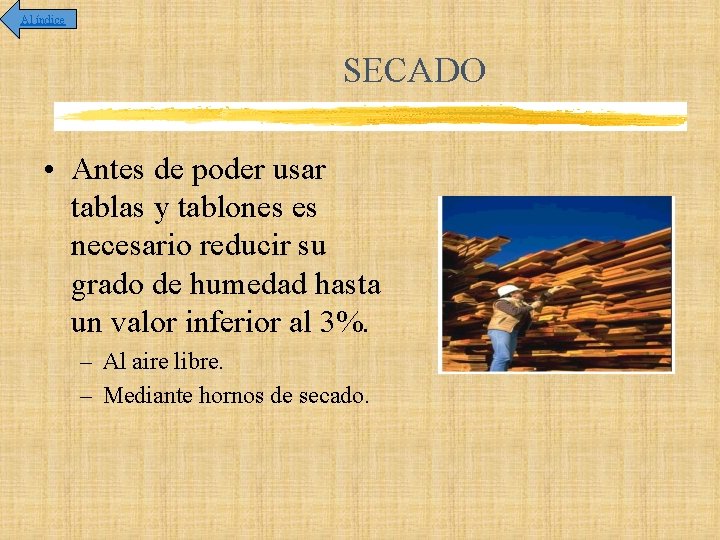 Al índice

SECADO

• Antes de poder usar tablas y tablones es necesario reducir su grado de humedad hasta un valor inferior al 3%.
– Al aire libre.
– Mediante hornos de secado.